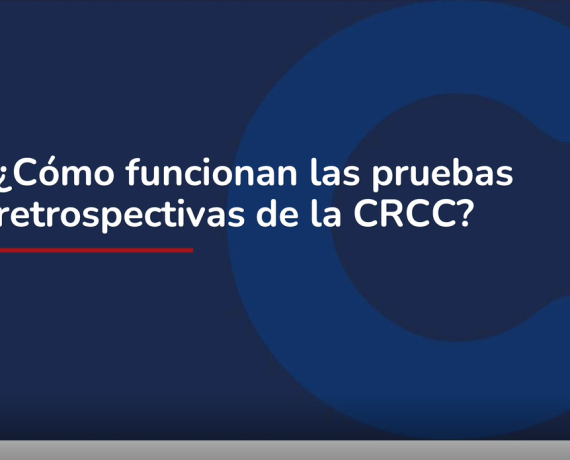 ¿Cómo funcionan las pruebas retrospectivas de la CRCC?